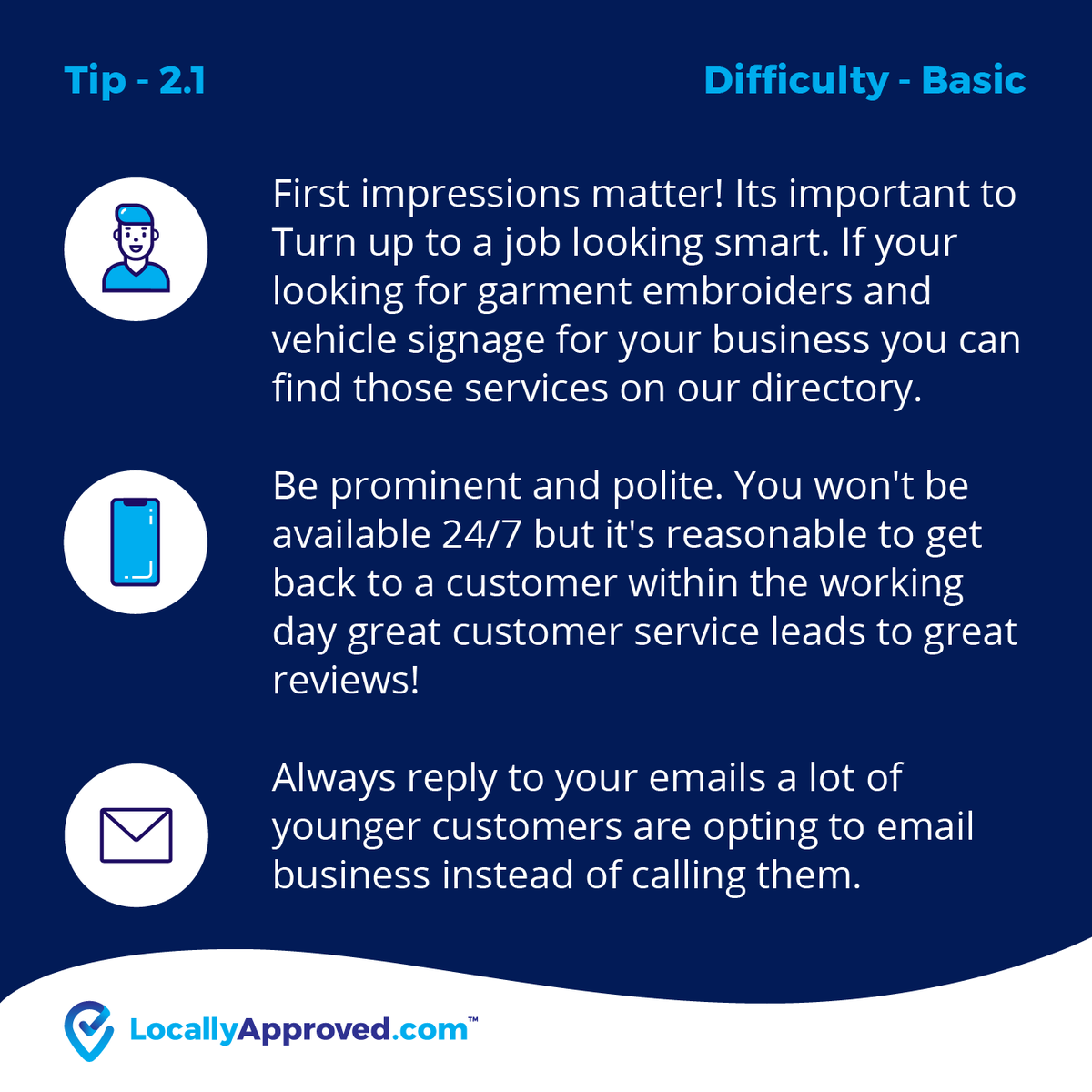 Tip - 2.1

Difficulty - Basic

First impressions matter! Its important to Turn up to a job looking smart. If your looking for garment embroiders and vehicle signage for your business you can find those services on our directory.

Be prominent and polite. You won't be available 24/7 but it's reasonable to get back to a customer within the working day great customer service leads to great reviews!

Always reply to your emails a lot of younger customers are opting to email business instead of calling them.

LocallyApproved.com™